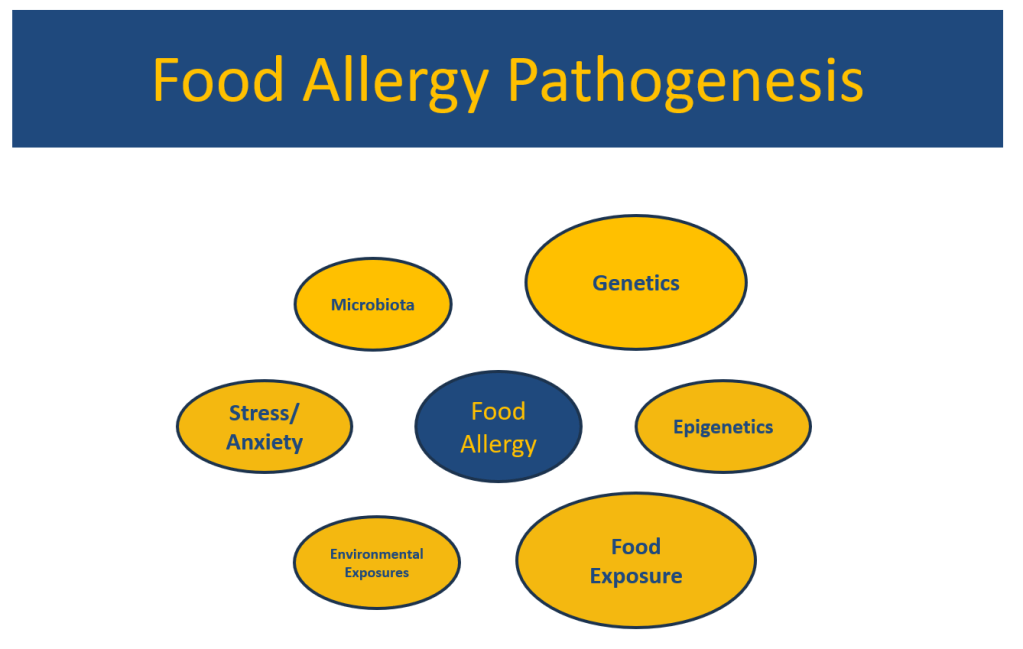 Food Allergy Pathogenesis

Microbiota

Genetics

Stress/ Anxiety

Food Allergy

Epigenetics

Environmental Exposures

Food Exposure